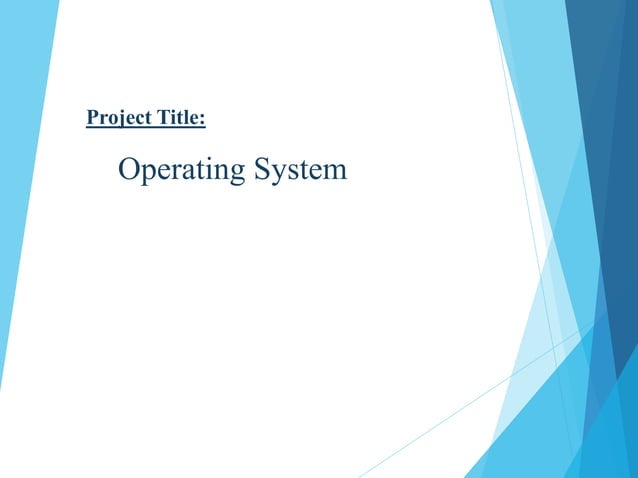 Project Title:

Operating System